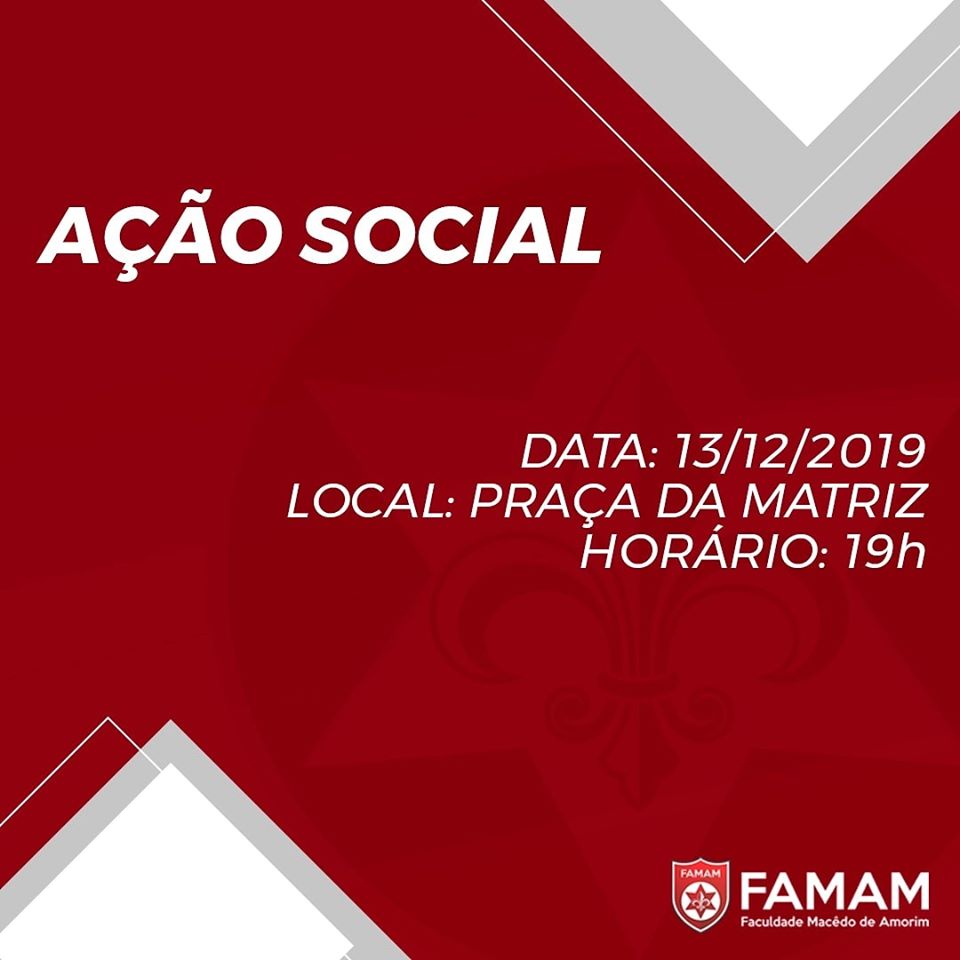 AÇÃO SOCIAL

DATA: 13/12/2019
LOCAL: PRAÇA DA MATRIZ
HORÁRIO: 19h

FAMAM
FAMAM
Faculdade Macêdo de Amorim